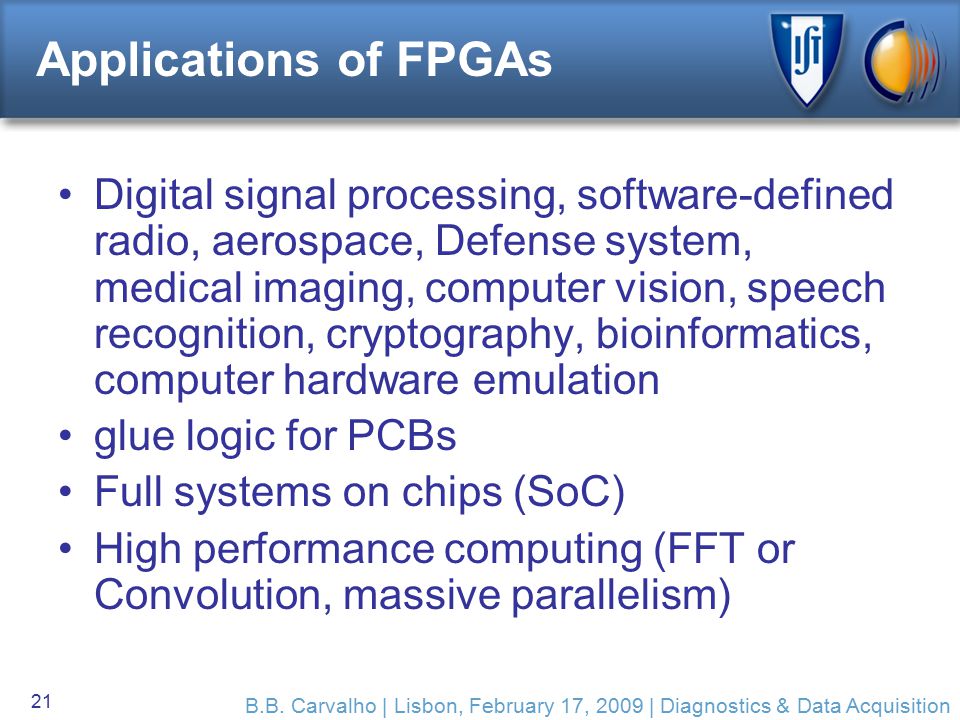 Applications of FPGAs

IST

• Digital signal processing, software-defined radio, aerospace, Defense system, medical imaging, computer vision, speech recognition, cryptography, bioinformatics, computer hardware emulation
• glue logic for PCBs
• Full systems on chips (SoC)
• High performance computing (FFT or Convolution, massive parallelism)

21

B.B. Carvalho | Lisbon, February 17, 2009 | Diagnostics & Data Acquisition